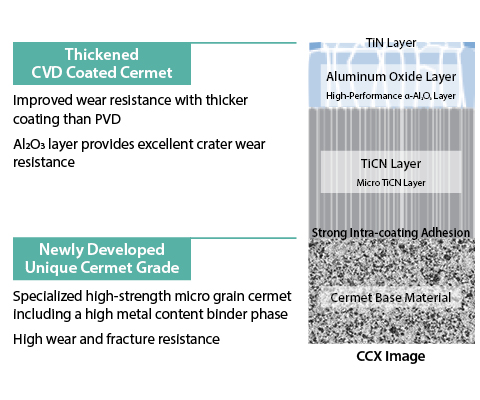 Thickened
CVD Coated Cermet

Improved wear resistance with thicker coating than PVD

$Al_2O_3$ layer provides excellent crater wear resistance

Newly Developed
Unique Cermet Grade

Specialized high-strength micro grain cermet including a high metal content binder phase

High wear and fracture resistance

TiN Layer

Aluminum Oxide Layer

High-Performance $\alpha$-$Al_2O_3$ Layer

TiCN Layer

Micro TiCN Layer

Strong Intra-coating Adhesion

Cermet Base Material

CCX Image